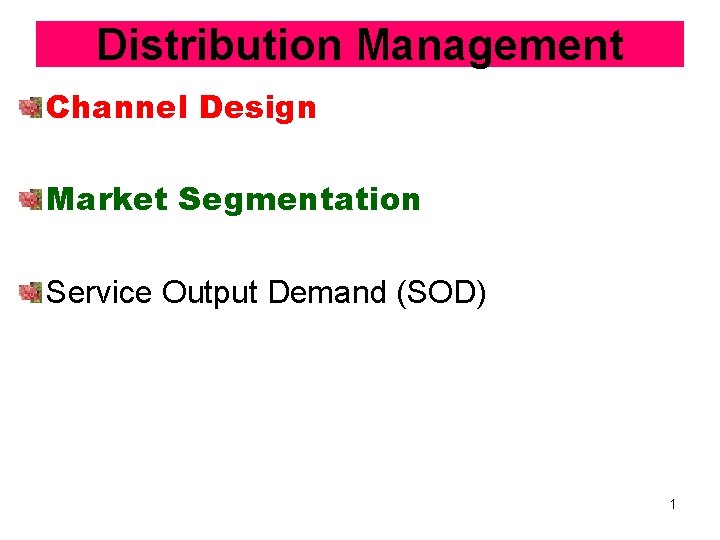 Distribution Management

Channel Design

Market Segmentation

Service Output Demand (SOD)

1